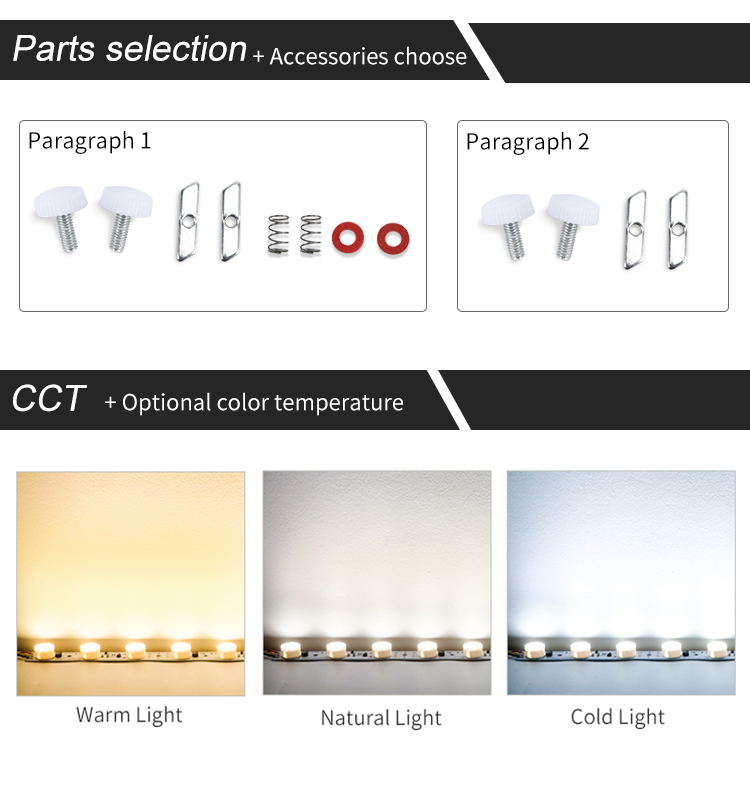 Parts selection + Accessories choose

Paragraph 1

Paragraph 2

CCT + Optional color temperature

Warm Light

Natural Light

Cold Light